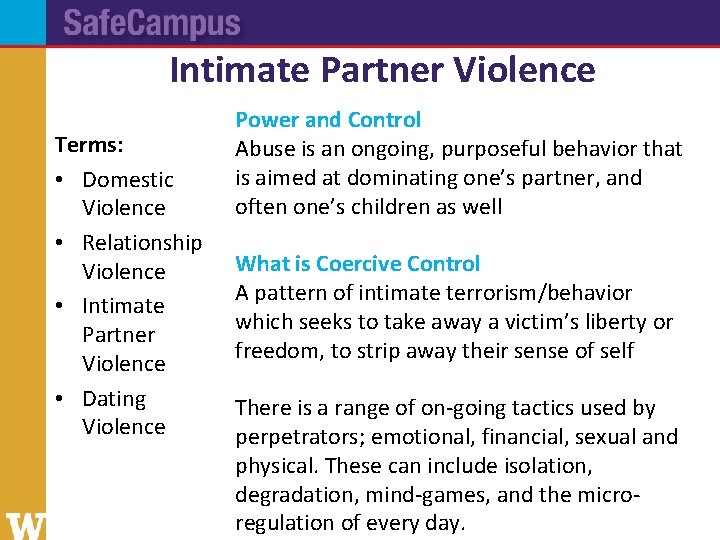 SafeCampus

Intimate Partner Violence

Terms:
• Domestic Violence
• Relationship Violence
• Intimate Partner Violence
• Dating Violence

Power and Control
Abuse is an ongoing, purposeful behavior that is aimed at dominating one's partner, and often one's children as well

What is Coercive Control
A pattern of intimate terrorism/behavior which seeks to take away a victim's liberty or freedom, to strip away their sense of self

There is a range of on-going tactics used by perpetrators; emotional, financial, sexual and physical. These can include isolation, degradation, mind-games, and the micro-regulation of every day.

W